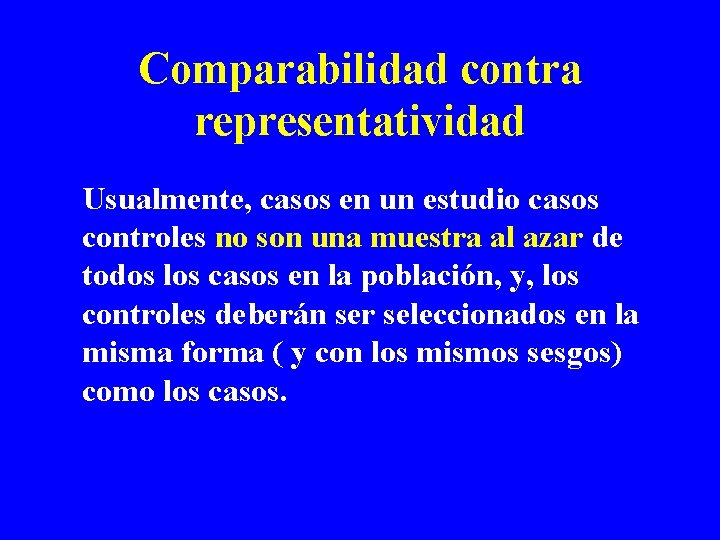 Comparabilidad contra representatividad

Usualmente, casos en un estudio casos controles no son una muestra al azar de todos los casos en la población, y, los controles deberán ser seleccionados en la misma forma ( y con los mismos sesgos) como los casos.